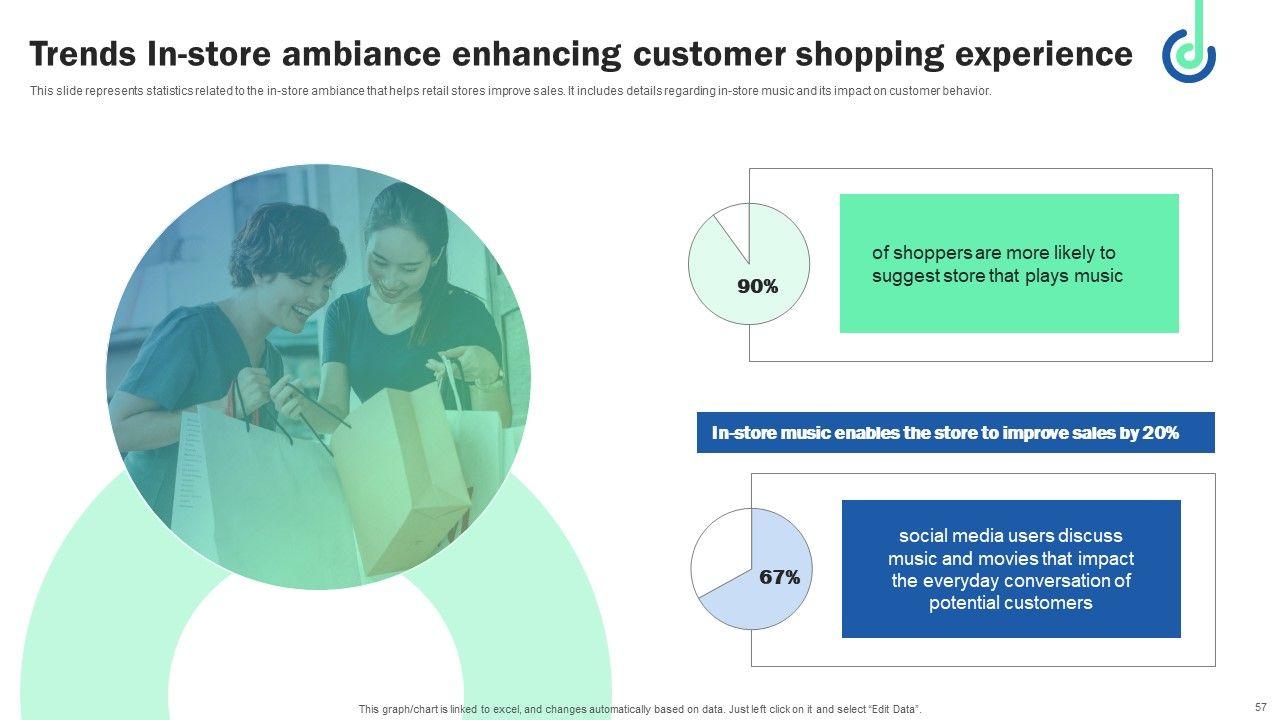 Trends In-store ambiance enhancing customer shopping experience

This slide represents statistics related to the in-store ambiance that helps retail stores improve sales. It includes details regarding in-store music and its impact on customer behavior.

90%

of shoppers are more likely to suggest store that plays music

In-store music enables the store to improve sales by 20%

67%

social media users discuss music and movies that impact the everyday conversation of potential customers

This graph/chart is linked to excel, and changes automatically based on data. Just left click on it and select "Edit Data".

57